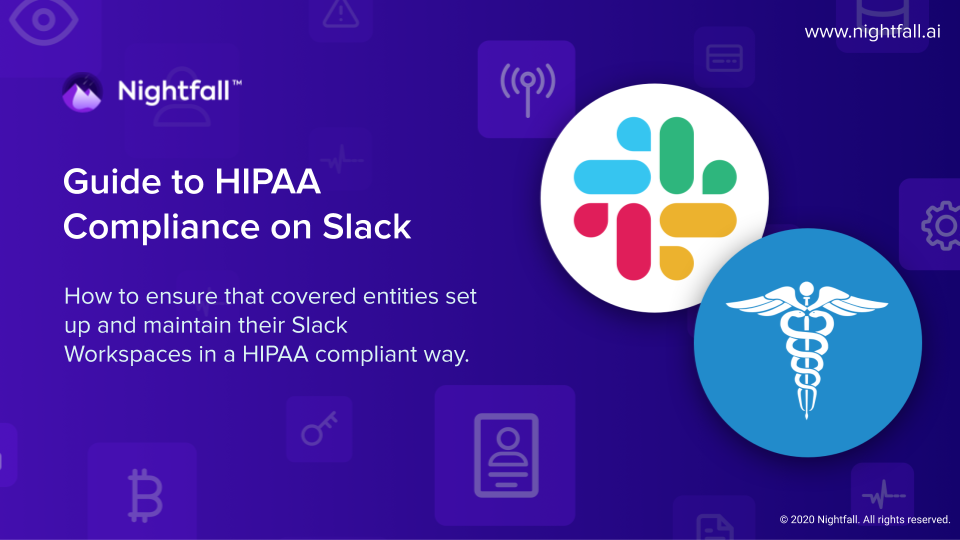 www.nightfall.ai

Nightfall™

Guide to HIPAA Compliance on Slack

How to ensure that covered entities set up and maintain their Slack Workspaces in a HIPAA compliant way.

© 2020 Nightfall. All rights reserved.